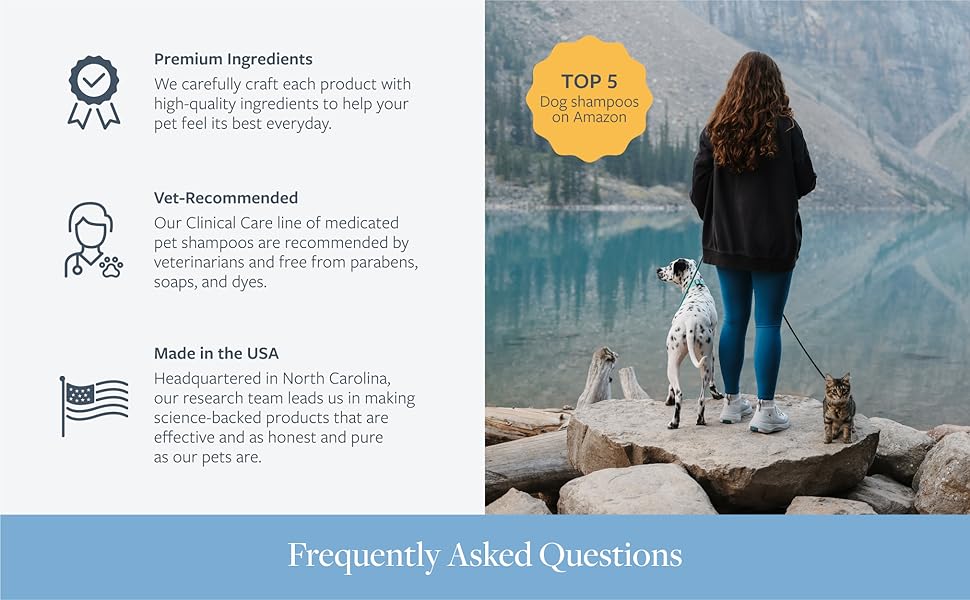 Premium Ingredients
We carefully craft each product with high-quality ingredients to help your pet feel its best everyday.

Vet-Recommended
Our Clinical Care line of medicated pet shampoos are recommended by veterinarians and free from parabens, soaps, and dyes.

Made in the USA
Headquartered in North Carolina, our research team leads us in making science-backed products that are effective and as honest and pure as our pets are.

TOP 5
Dog shampoos on Amazon

Frequently Asked Questions